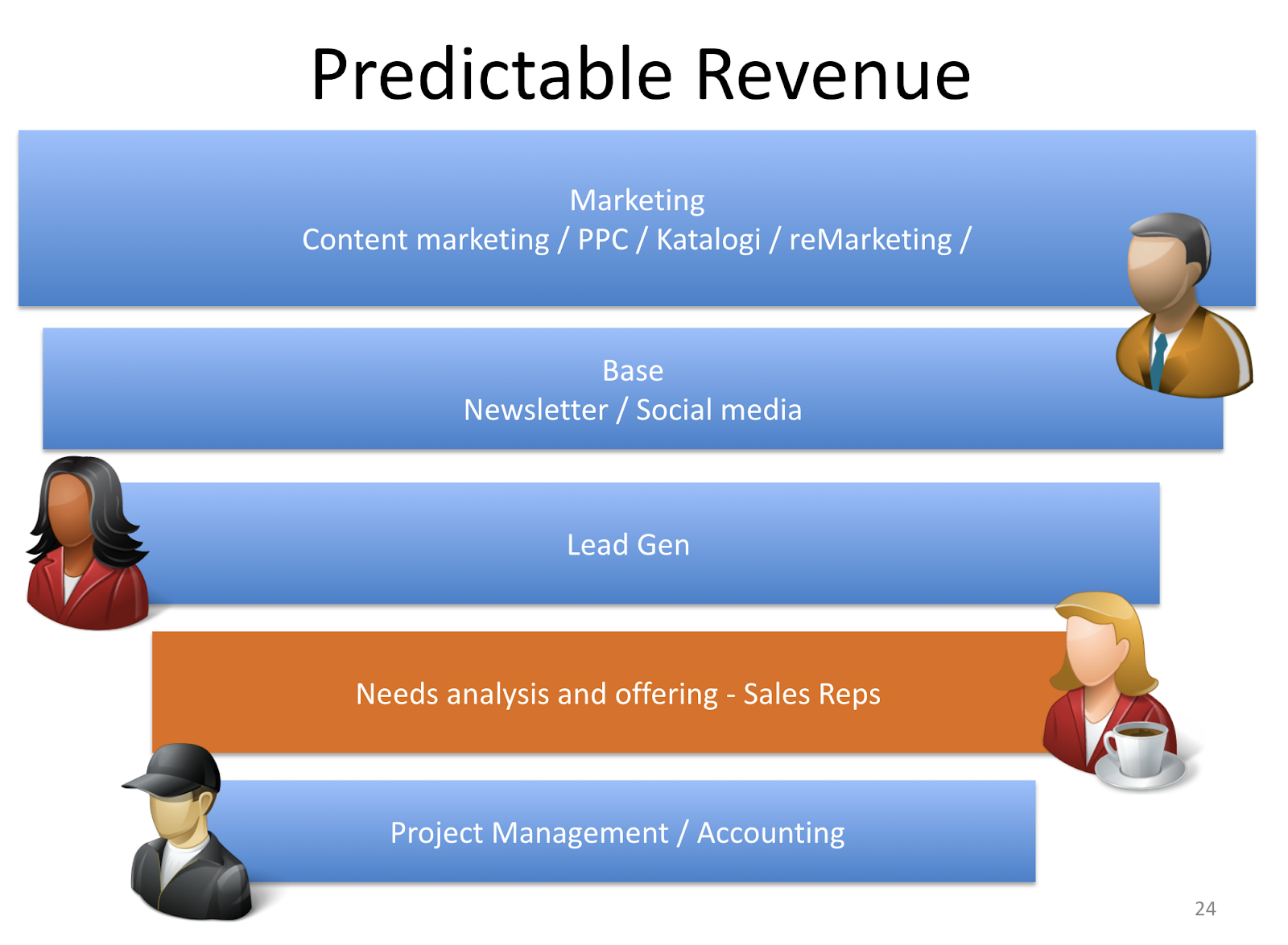 Predictable Revenue

Marketing
Content marketing / PPC / Katalogi / reMarketing /

Base
Newsletter / Social media

Lead Gen

Needs analysis and offering - Sales Reps

Project Management / Accounting

24